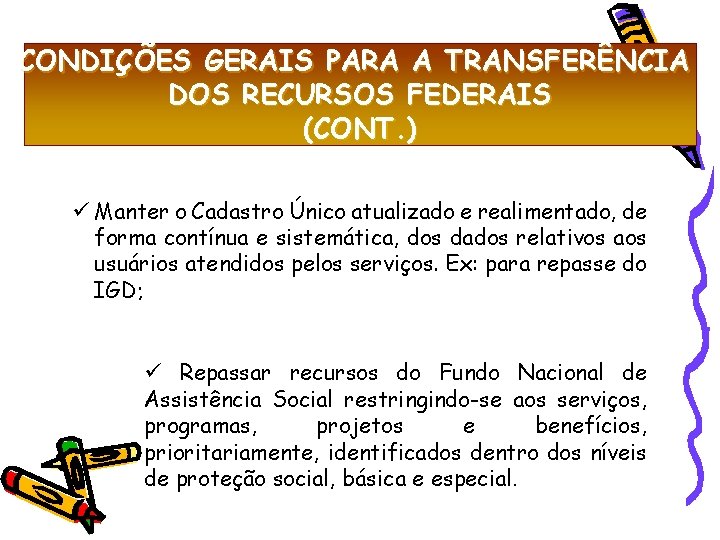 CONDIÇÕES GERAIS PARA A TRANSFERÊNCIA DOS RECURSOS FEDERAIS (CONT.)

✓ Manter o Cadastro Único atualizado e realimentado, de forma contínua e sistemática, dos dados relativos aos usuários atendidos pelos serviços. Ex: para repasse do IGD;

✓ Repassar recursos do Fundo Nacional de Assistência Social restringindo-se aos serviços, programas, projetos e benefícios, prioritariamente, identificados dentro dos níveis de proteção social, básica e especial.